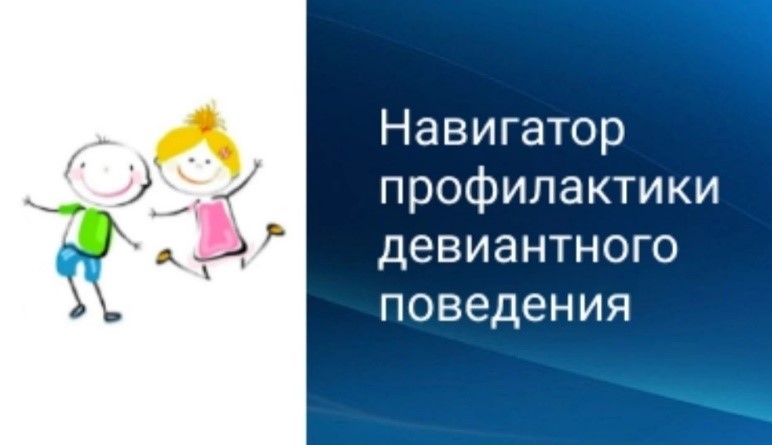 Навигатор профилактики девиантного поведения